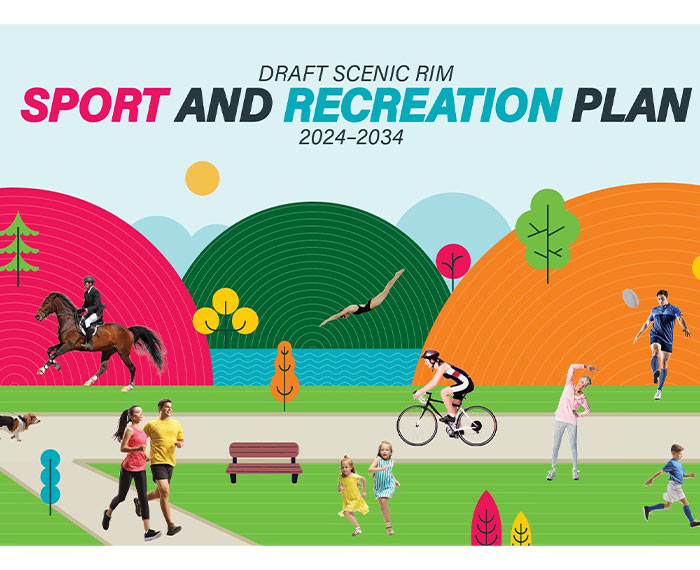 DRAFT SCENIC RIM
SPORT AND RECREATION PLAN
2024–2034